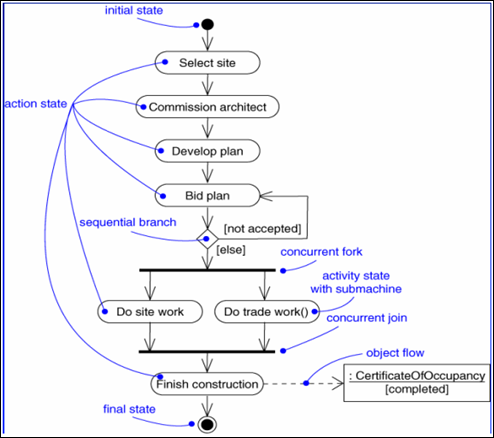 initial state

Select site

action state

Commission architect

Develop plan

Bid plan

sequential branch

[not accepted]

[else]

concurrent fork

activity state with submachine

Do site work

Do trade work()

concurrent join

object flow

Finish construction

: CertificateOfOccupancy
[completed]

final state